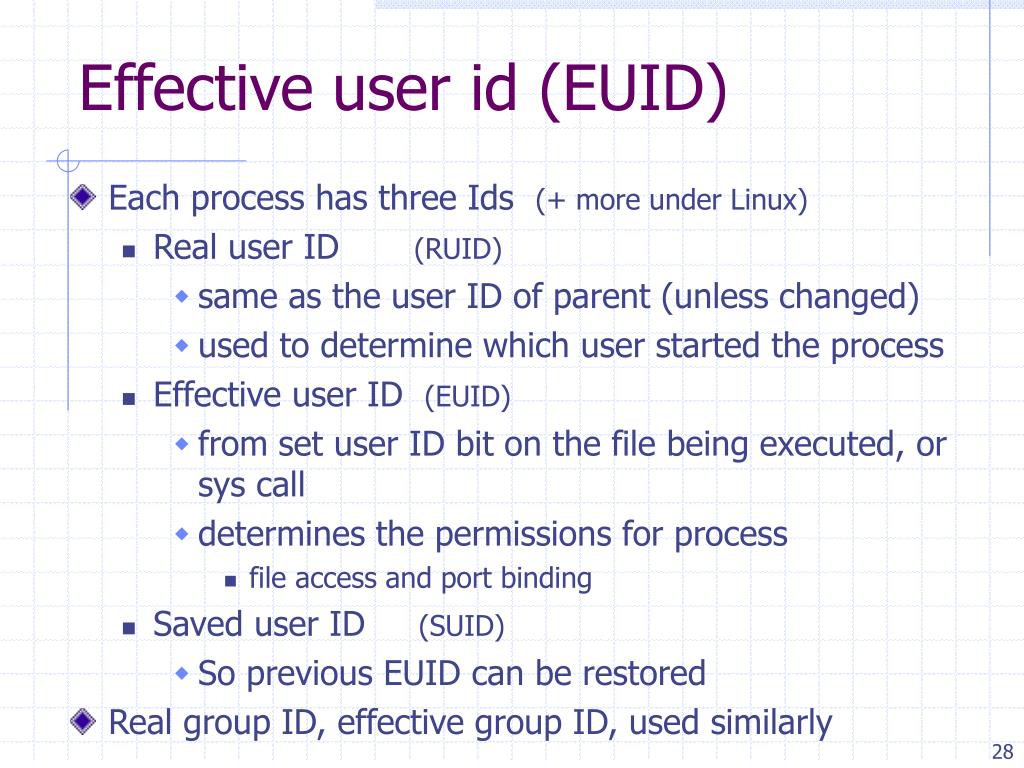 Effective user id (EUID)

Each process has three Ids (+ more under Linux)

Real user ID (RUID)

same as the user ID of parent (unless changed)

used to determine which user started the process

Effective user ID (EUID)

from set user ID bit on the file being executed, or sys call

determines the permissions for process

file access and port binding

Saved user ID (SUID)

So previous EUID can be restored

Real group ID, effective group ID, used similarly

28